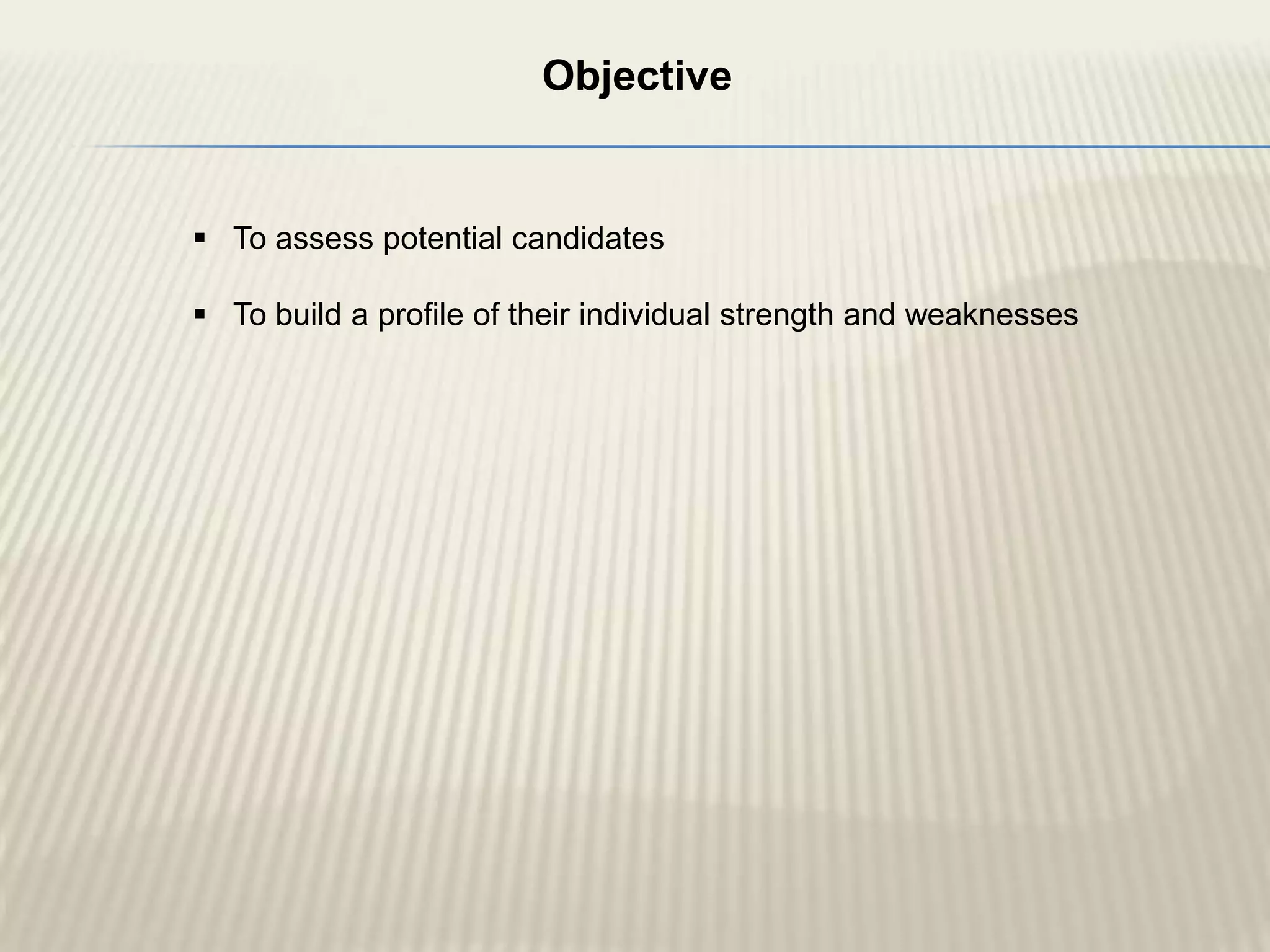 Objective

▪ To assess potential candidates

▪ To build a profile of their individual strength and weaknesses